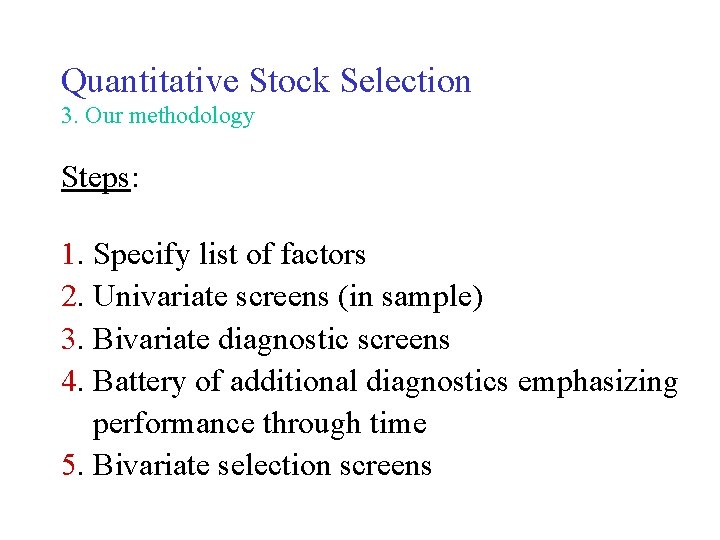 Quantitative Stock Selection
3. Our methodology

Steps:

1. Specify list of factors
2. Univariate screens (in sample)
3. Bivariate diagnostic screens
4. Battery of additional diagnostics emphasizing performance through time
5. Bivariate selection screens